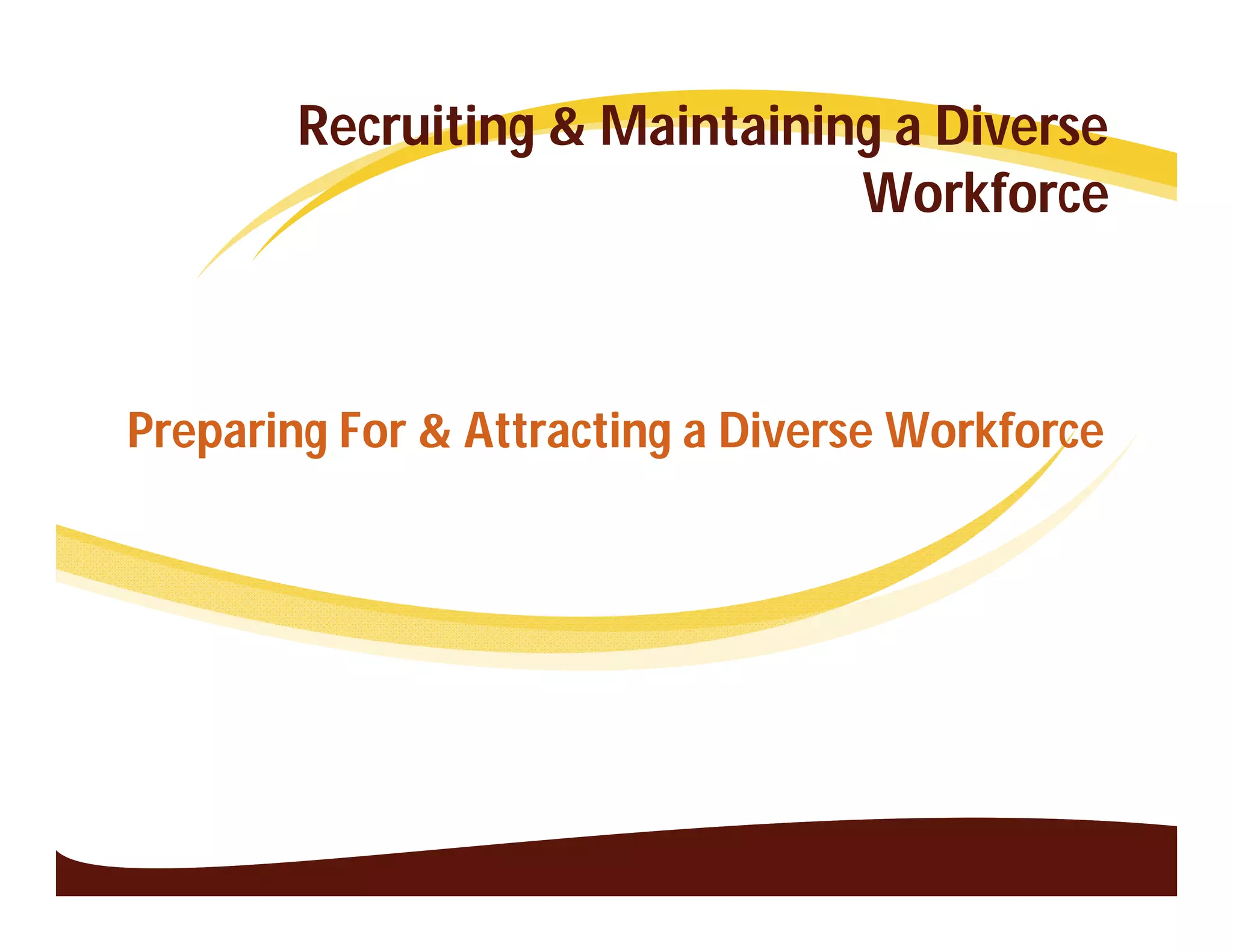 Recruiting & Maintaining a Diverse Workforce

Preparing For & Attracting a Diverse Workforce